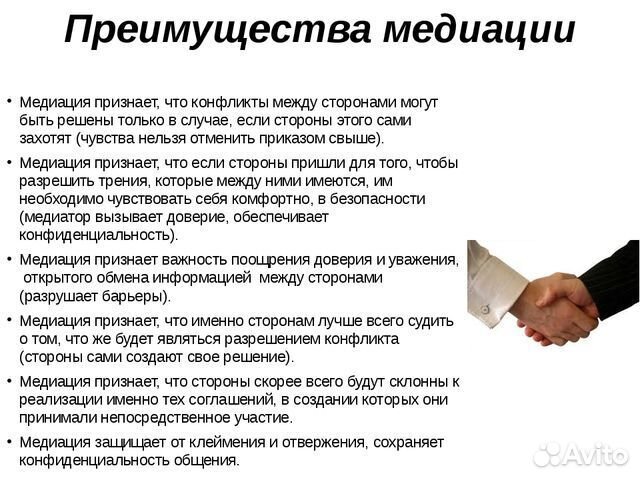 Преимущества медиации

• Медиация признает, что конфликты между сторонами могут быть решены только в случае, если стороны этого сами захотят (чувства нельзя отменить приказом свыше).

• Медиация признает, что если стороны пришли для того, чтобы разрешить трения, которые между ними имеются, им необходимо чувствовать себя комфортно, в безопасности (медиатор вызывает доверие, обеспечивает конфиденциальность).

• Медиация признает важность поощрения доверия и уважения, открытого обмена информацией между сторонами (разрушает барьеры).

• Медиация признает, что именно сторонам лучше всего судить о том, что же будет являться разрешением конфликта (стороны сами создают свое решение).

• Медиация признает, что стороны скорее всего будут склонны к реализации именно тех соглашений, в создании которых они принимали непосредственное участие.

• Медиация защищает от клеймения и отвержения, сохраняет конфиденциальность общения.

Avito